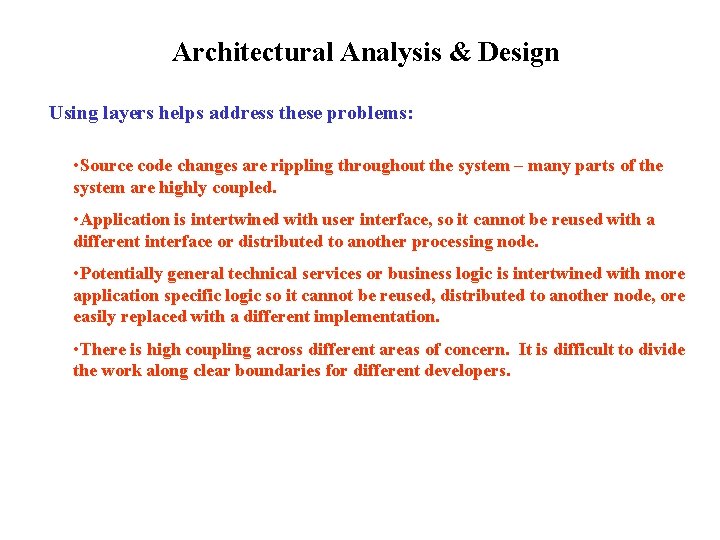 Architectural Analysis & Design

Using layers helps address these problems:

•Source code changes are rippling throughout the system – many parts of the system are highly coupled.

•Application is intertwined with user interface, so it cannot be reused with a different interface or distributed to another processing node.

•Potentially general technical services or business logic is intertwined with more application specific logic so it cannot be reused, distributed to another node, ore easily replaced with a different implementation.

•There is high coupling across different areas of concern. It is difficult to divide the work along clear boundaries for different developers.